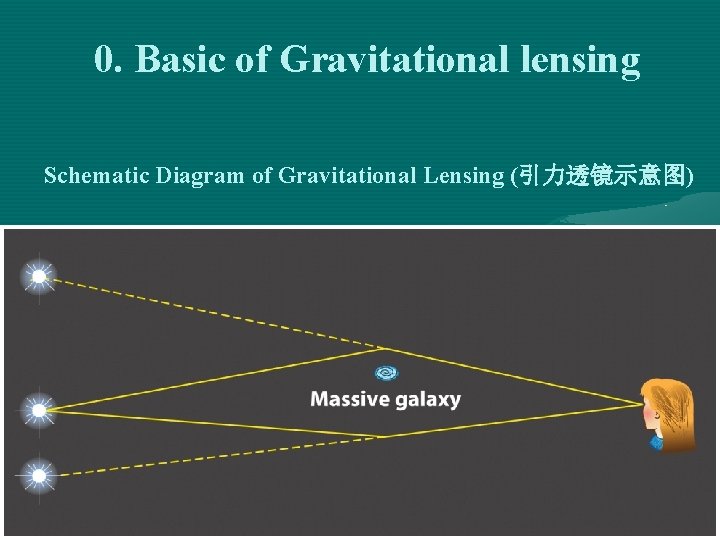 0. Basic of Gravitational lensing

Schematic Diagram of Gravitational Lensing (引力透镜示意图)

Massive galaxy